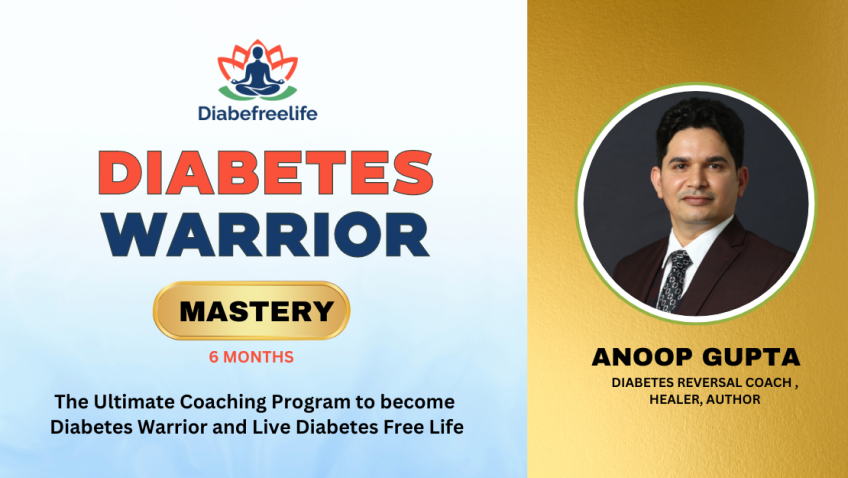 Diabefreelife

DIABETES WARRIOR

MASTERY

6 MONTHS

The Ultimate Coaching Program to become Diabetes Warrior and Live Diabetes Free Life

ANOOP GUPTA

DIABETES REVERSAL COACH , HEALER, AUTHOR